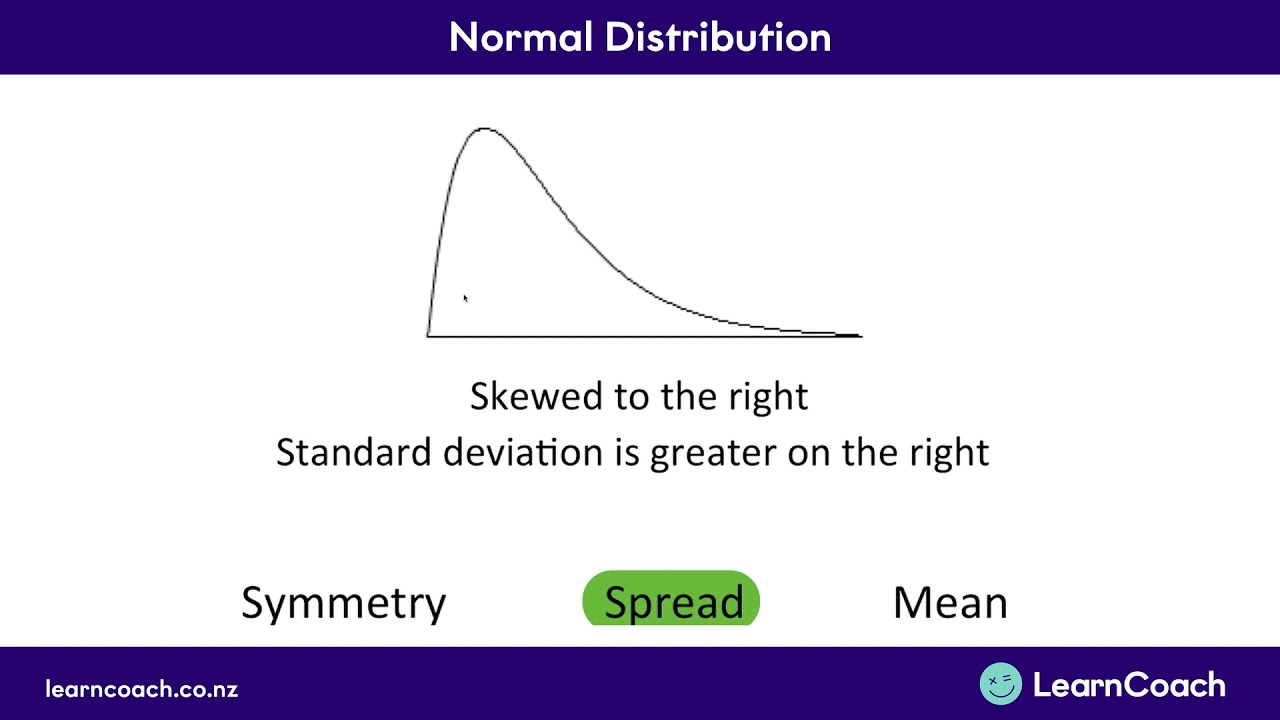 Normal Distribution

Skewed to the right
Standard deviation is greater on the right

Symmetry Spread Mean

learncoach.co.nz

LearnCoach